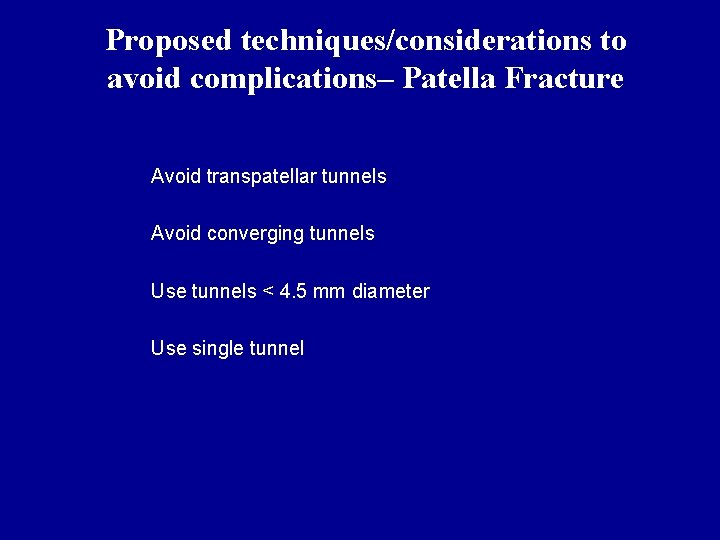 Proposed techniques/considerations to avoid complications– Patella Fracture

Avoid transpatellar tunnels

Avoid converging tunnels

Use tunnels < 4.5 mm diameter

Use single tunnel